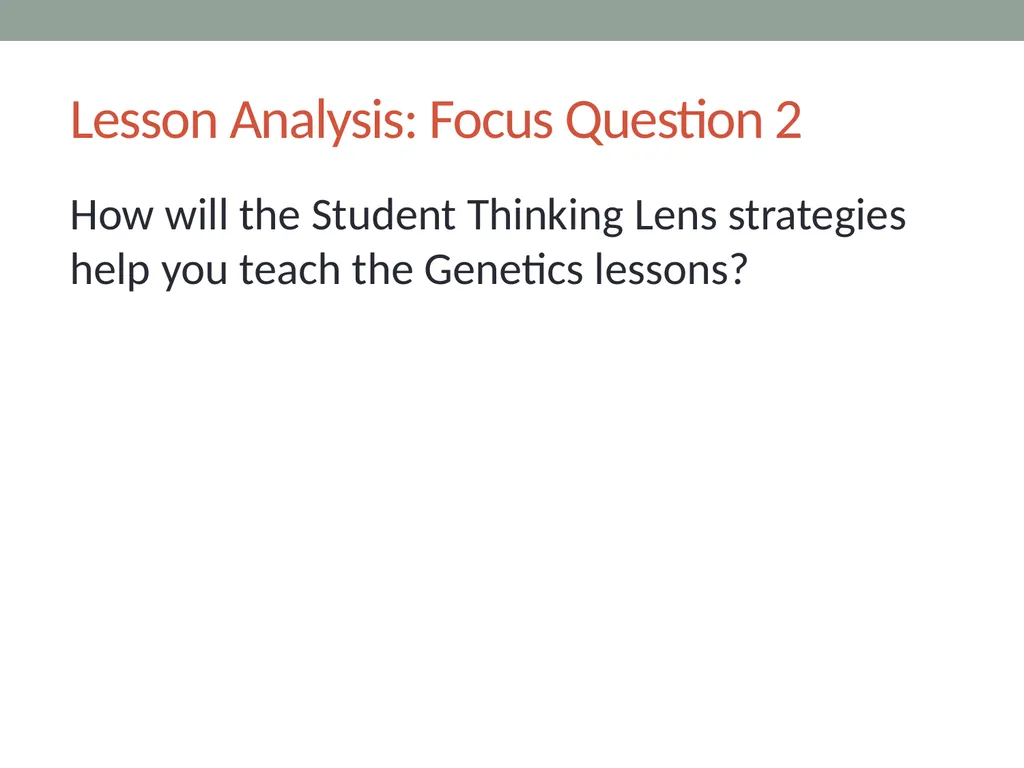 Lesson Analysis: Focus Question 2

How will the Student Thinking Lens strategies help you teach the Genetics lessons?